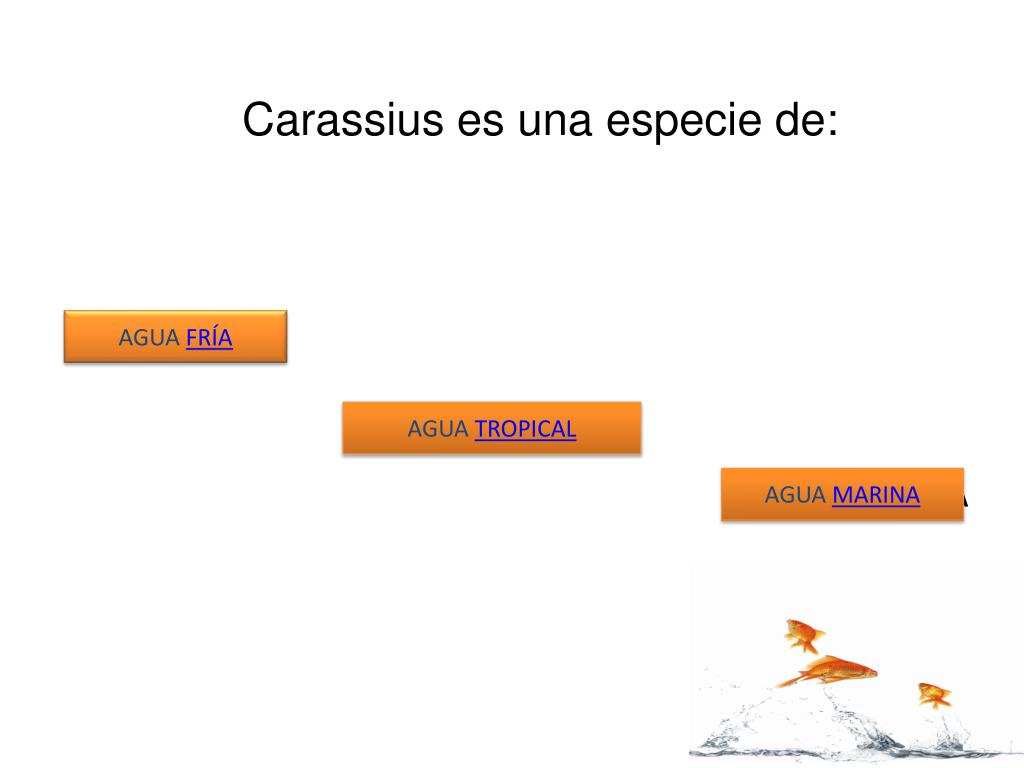 Carassius es una especie de:

AGUA FRÍA

AGUA TROPICAL

AGUA MARINA